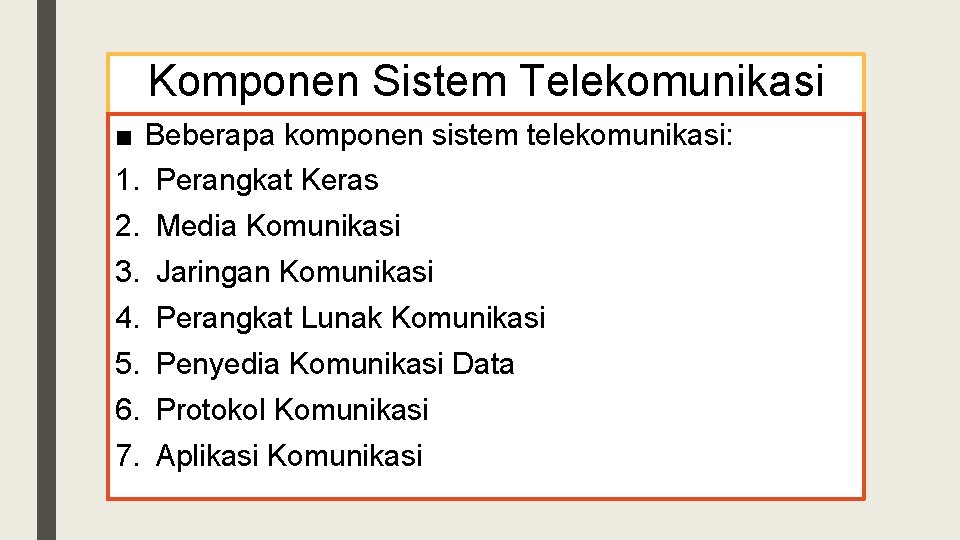 Komponen Sistem Telekomunikasi

■ Beberapa komponen sistem telekomunikasi:
1. Perangkat Keras
2. Media Komunikasi
3. Jaringan Komunikasi
4. Perangkat Lunak Komunikasi
5. Penyedia Komunikasi Data
6. Protokol Komunikasi
7. Aplikasi Komunikasi